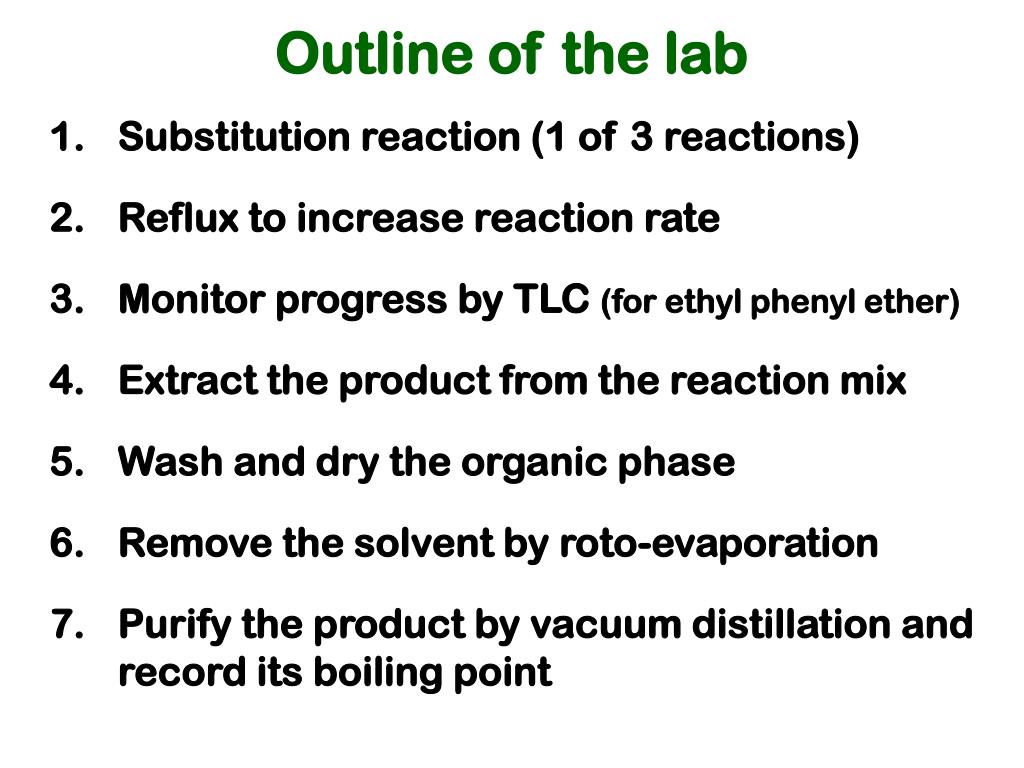 Outline of the lab

1. Substitution reaction (1 of 3 reactions)
2. Reflux to increase reaction rate
3. Monitor progress by TLC (for ethyl phenyl ether)
4. Extract the product from the reaction mix
5. Wash and dry the organic phase
6. Remove the solvent by roto-evaporation
7. Purify the product by vacuum distillation and record its boiling point